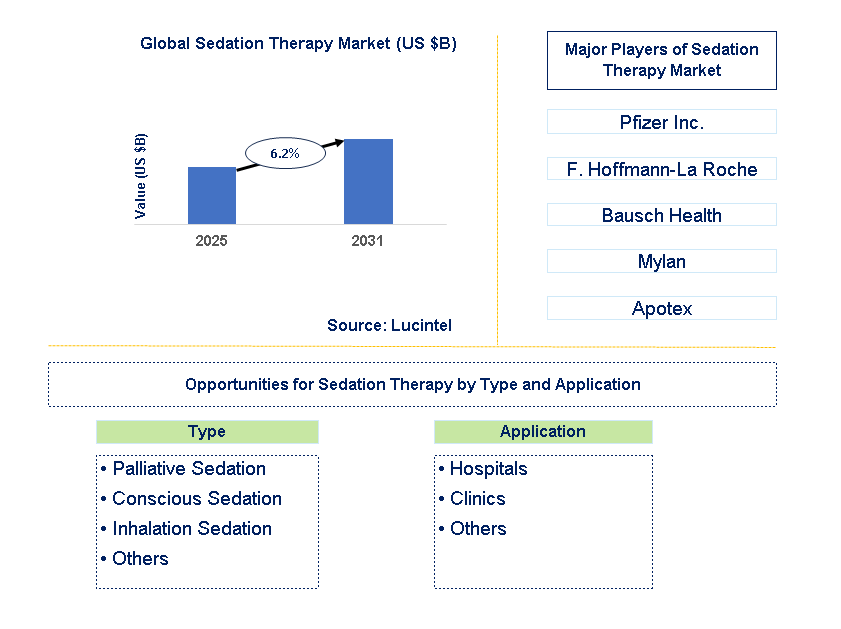 Global Sedation Therapy Market (US $B)

Value (US $B)

6.2%

2025

2031

Source: Lucintel

Major Players of Sedation Therapy Market

Pfizer Inc.

F. Hoffmann-La Roche

Bausch Health

Mylan

Apotex

Opportunities for Sedation Therapy by Type and Application

Type

• Palliative Sedation
• Conscious Sedation
• Inhalation Sedation
• Others

Application

• Hospitals
• Clinics
• Others